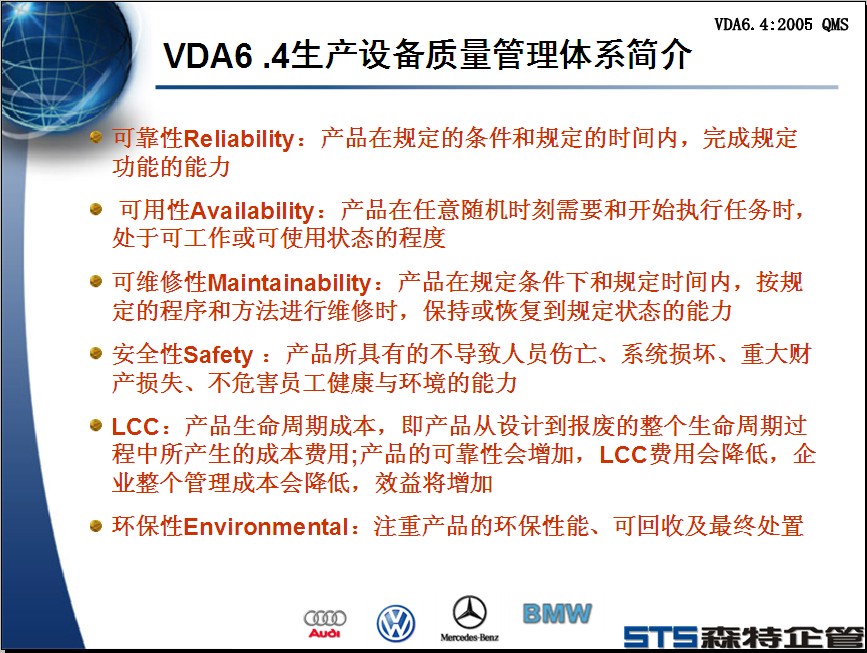 VDA6.4:2005 QMS

VDA6 .4生产设备质量管理体系简介

可靠性Reliability：产品在规定的条件和规定的时间内，完成规定功能的能力

可用性Availability：产品在任意随机时刻需要和开始执行任务时，处于可工作或可使用状态的程度

可维修性Maintainability：产品在规定条件下和规定时间内，按规定的程序和方法进行维修时，保持或恢复到规定状态的能力

安全性Safety ：产品所具有的不导致人员伤亡、系统损坏、重大财产损失、不危害员工健康与环境的能力

LCC：产品生命周期成本，即产品从设计到报废的整个生命周期过程中所产生的成本费用;产品的可靠性会增加，LCC费用会降低，企业整个管理成本会降低，效益将增加

环保性Environmental：注重产品的环保性能、可回收及最终处置

Audi

Mercedes-Benz

BMW

STS森特企管